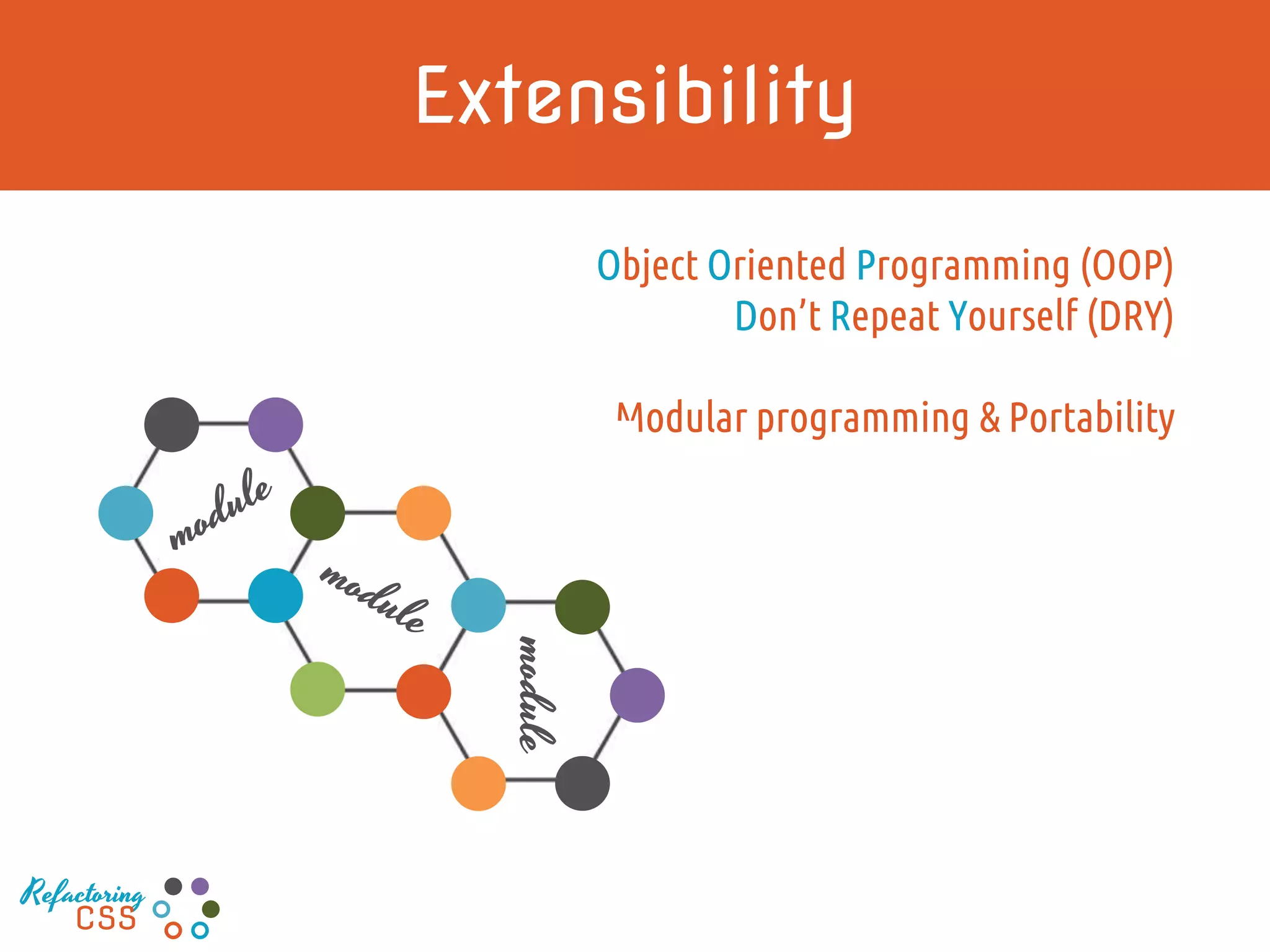 Extensibility

Object Oriented Programming (OOP)
Don't Repeat Yourself (DRY)

Modular programming & Portability

module

module

module

Refactoring CSS